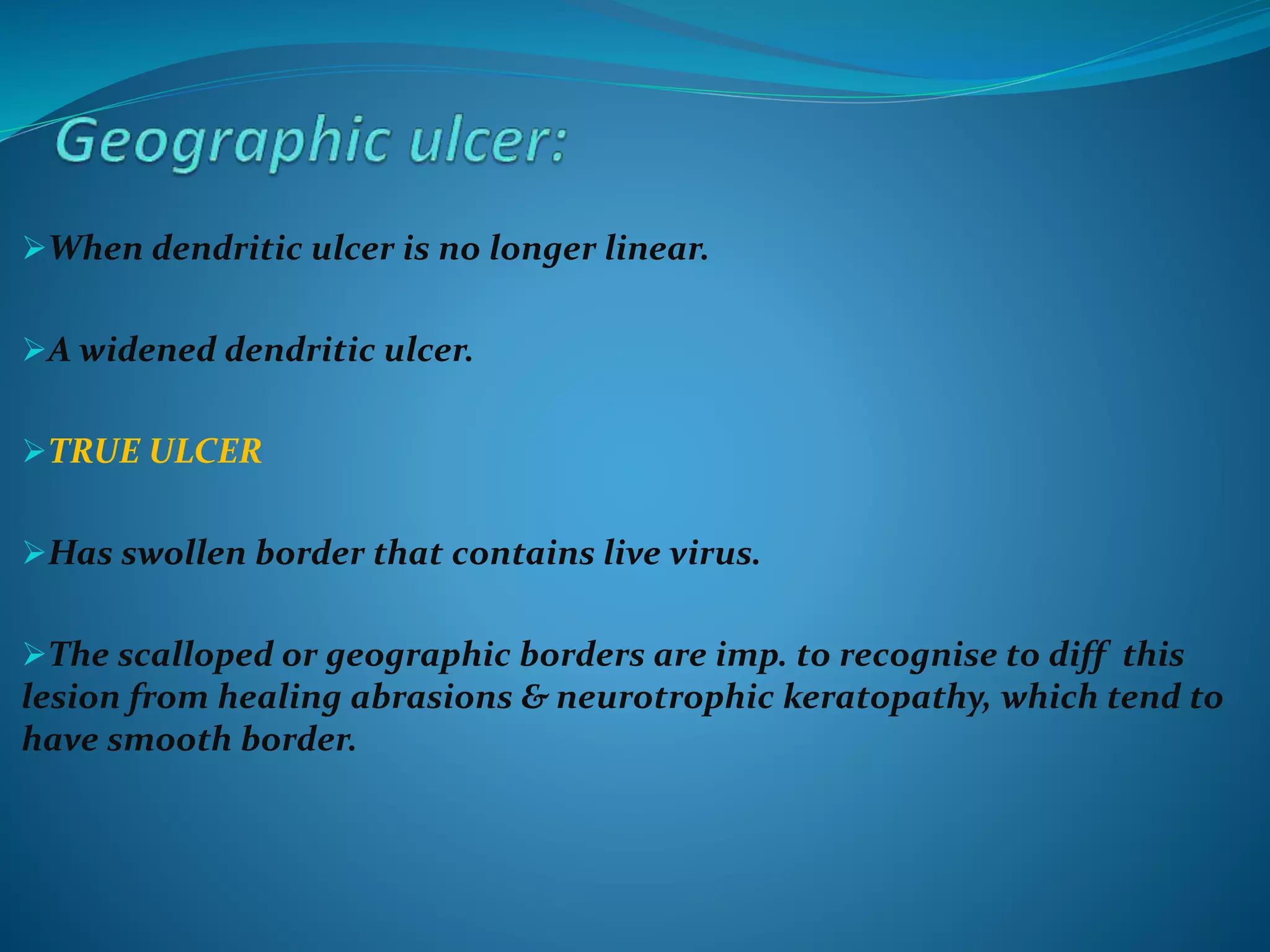 Geographic ulcer:

➢When dendritic ulcer is no longer linear.

➢A widened dendritic ulcer.

➢TRUE ULCER

➢Has swollen border that contains live virus.

➢The scalloped or geographic borders are imp. to recognise to diff this lesion from healing abrasions & neurotrophic keratopathy, which tend to have smooth border.